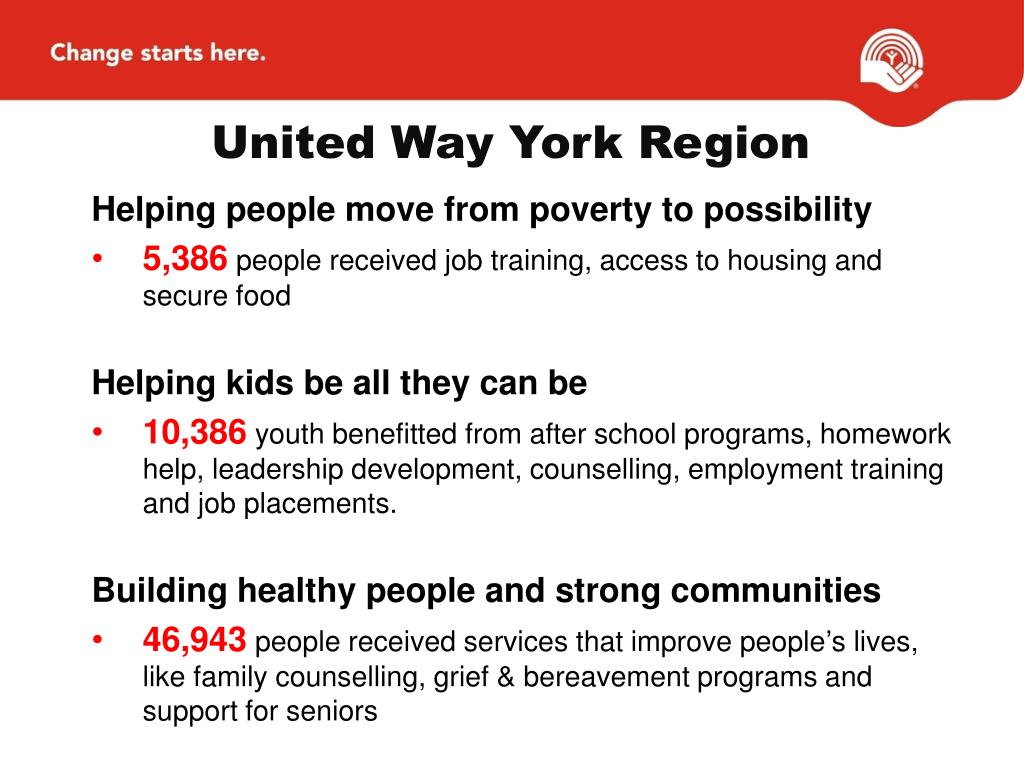 Change starts here.

United Way York Region

Helping people move from poverty to possibility

• 5,386 people received job training, access to housing and secure food

Helping kids be all they can be

• 10,386 youth benefitted from after school programs, homework help, leadership development, counselling, employment training and job placements.

Building healthy people and strong communities

• 46,943 people received services that improve people's lives, like family counselling, grief & bereavement programs and support for seniors